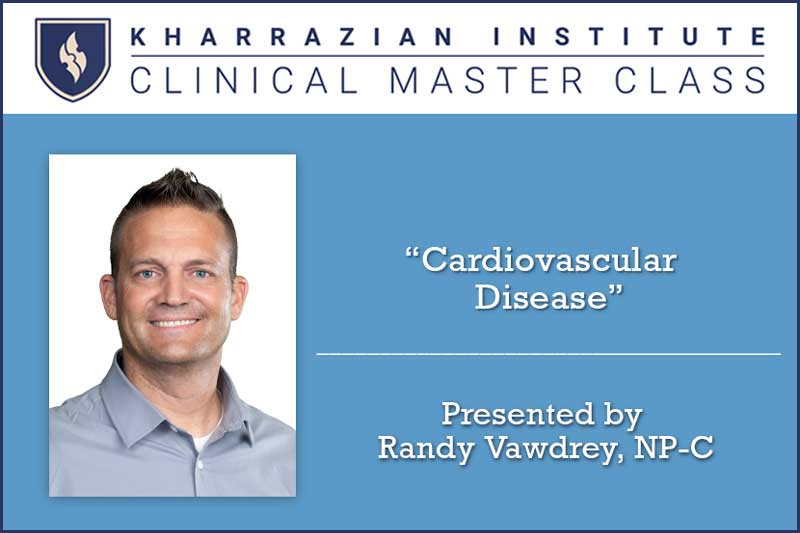 KHARRAZIAN INSTITUTE
CLINICAL MASTER CLASS

“Cardiovascular Disease”

Presented by
Randy Vawdrey, NP-C